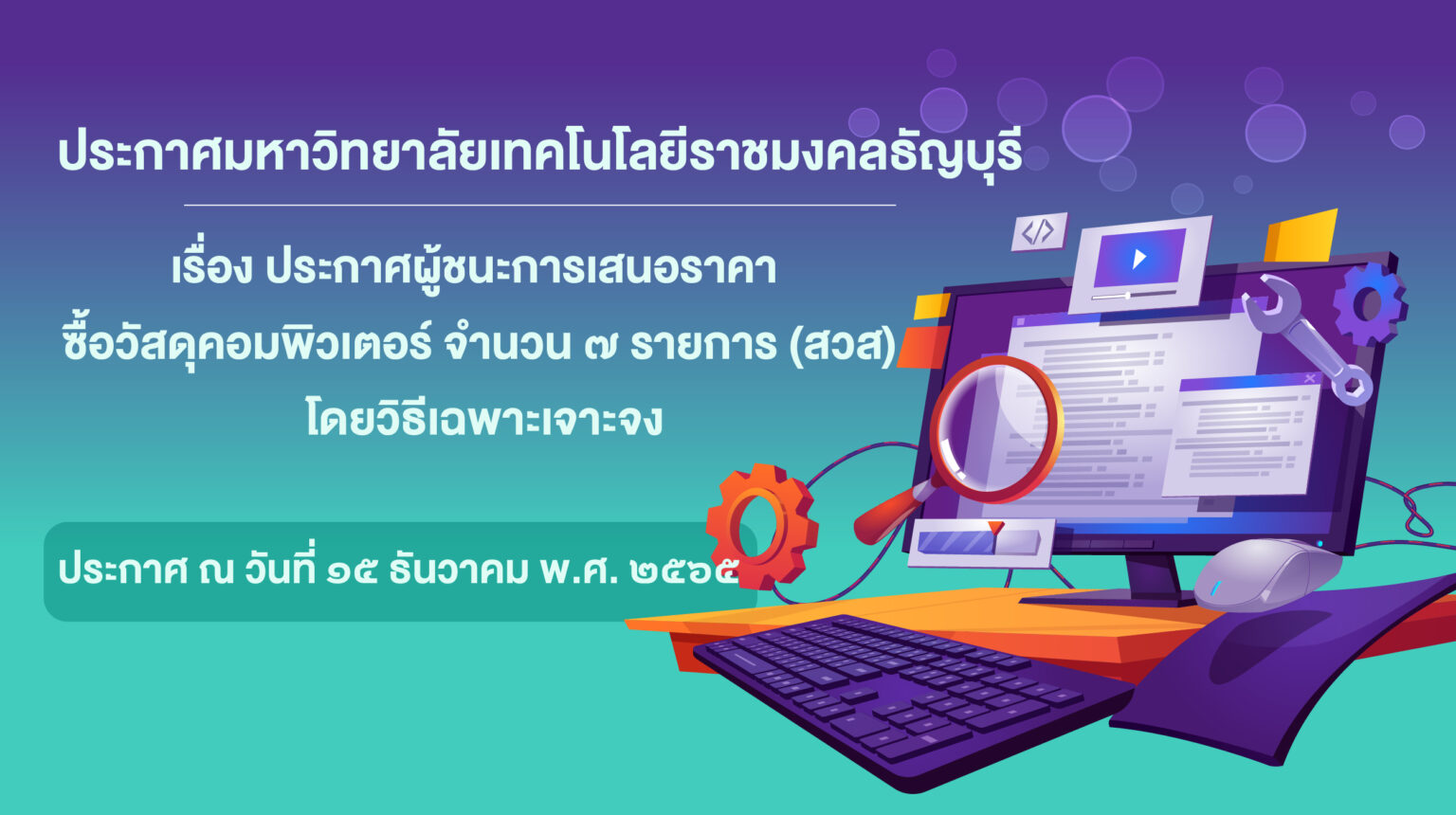 ประกาศมหาวิทยาลัยเทคโนโลยีราชมงคลธัญบุรี

เรื่อง ประกาศผู้ชนะการเสนอราคา
ซื้อวัสดุคอมพิวเตอร์ จำนวน ๗ รายการ (สวส)
โดยวิธีเฉพาะเจาะจง

ประกาศ ณ วันที่ ๑๕ ธันวาคม พ.ศ. ๒๕๖๕